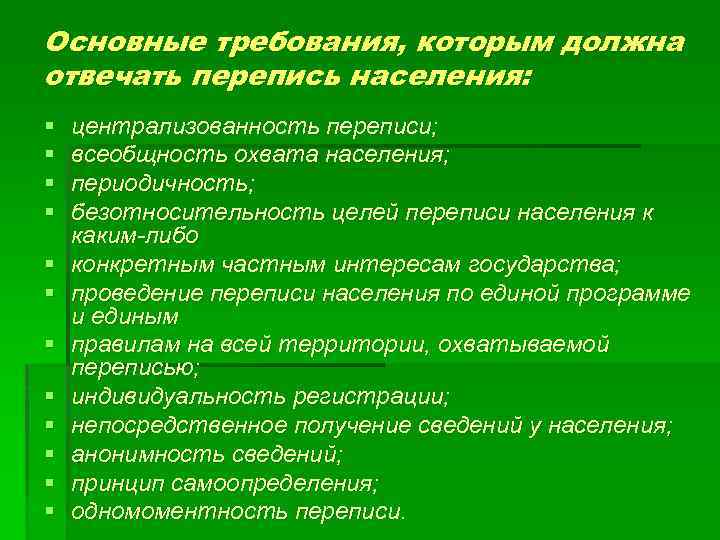 Основные требования, которым должна отвечать перепись населения:

- централизованность переписи;
- всеобщность охвата населения;
- периодичность;
- безотносительность целей переписи населения к каким-либо
- конкретным частным интересам государства;
- проведение переписи населения по единой программе и единым
- правилам на всей территории, охватываемой переписью;
- индивидуальность регистрации;
- непосредственное получение сведений у населения;
- анонимность сведений;
- принцип самоопределения;
- одномоментность переписи.